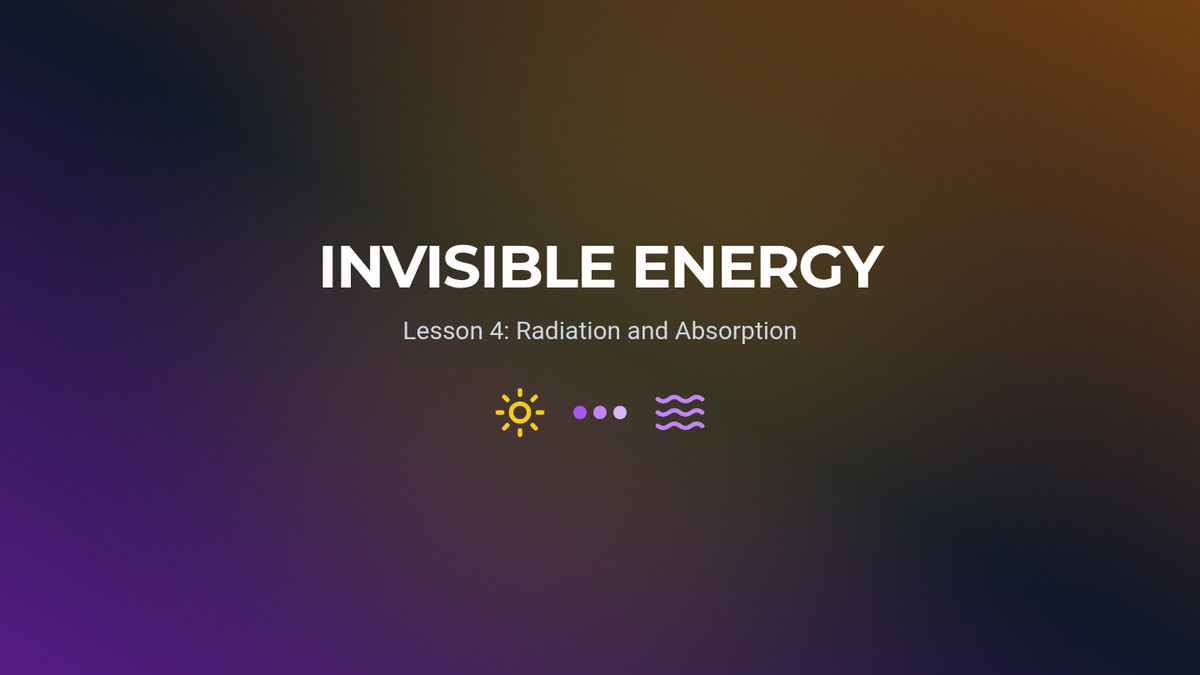 INVISIBLE ENERGY

Lesson 4: Radiation and Absorption